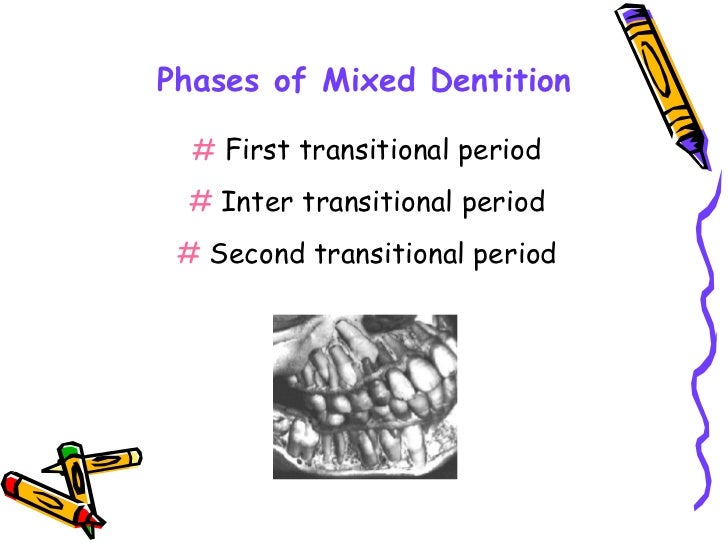 Phases of Mixed Dentition

# First transitional period

# Inter transitional period

# Second transitional period